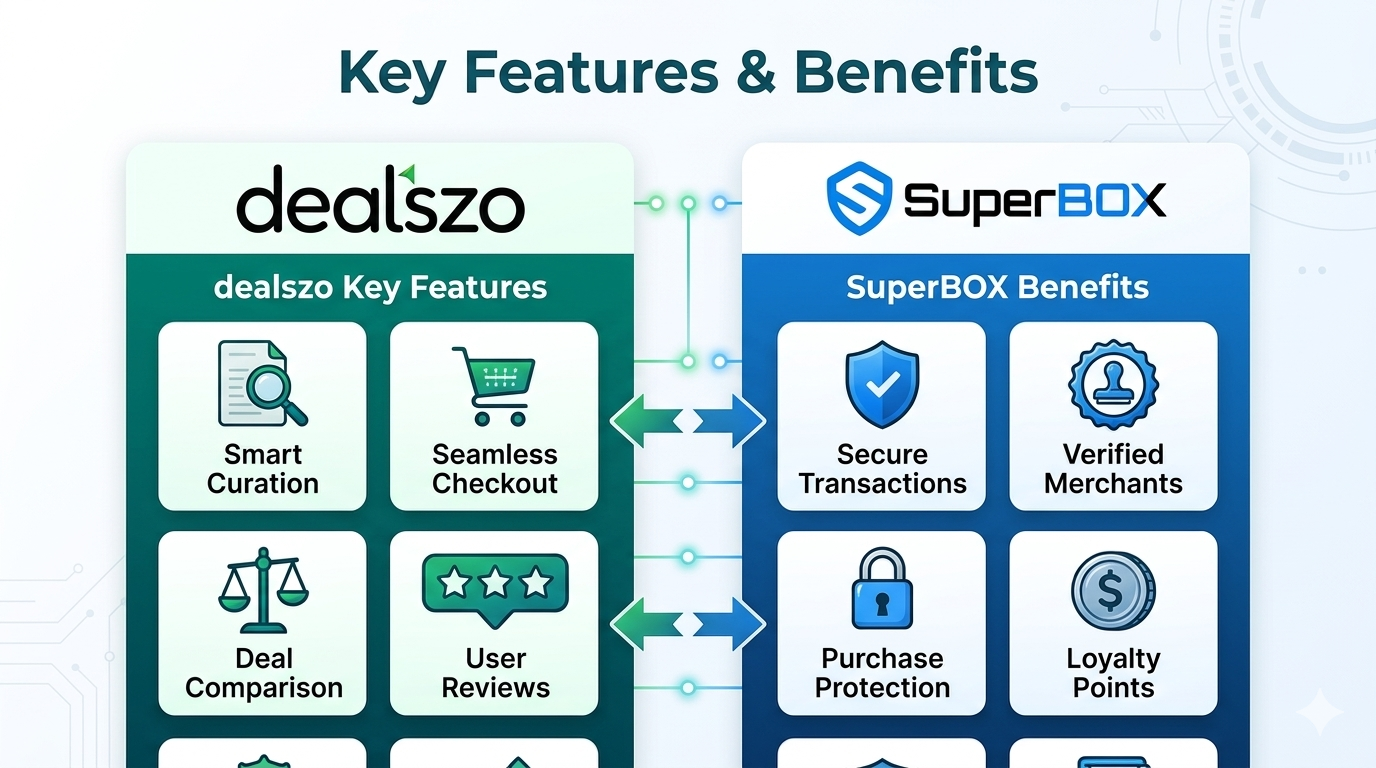 Key Features & Benefits

dealszo

dealszo Key Features

Smart Curation

Seamless Checkout

Deal Comparison

User Reviews

SuperBOX

SuperBOX Benefits

Secure Transactions

Verified Merchants

Purchase Protection

Loyalty Points